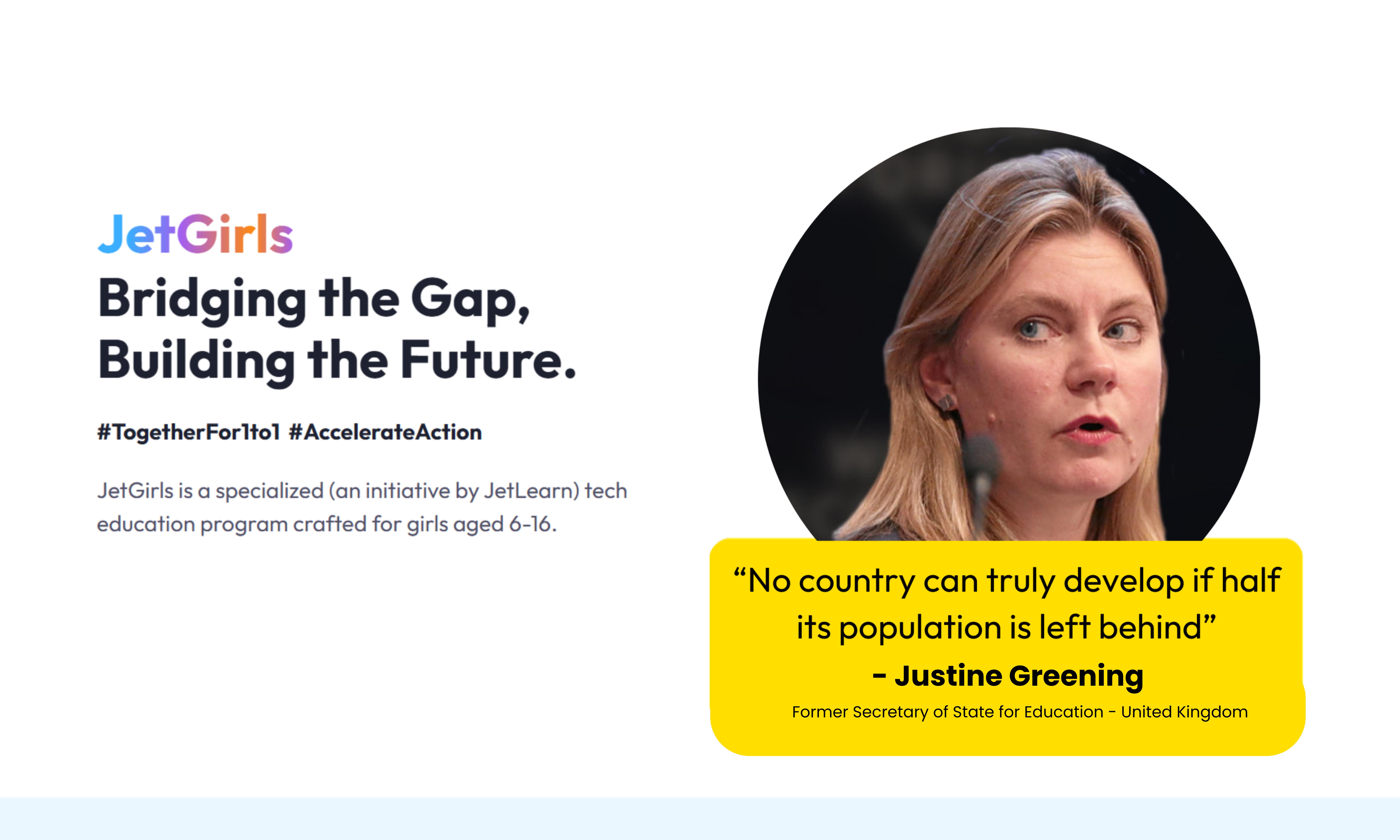 JetGirls

Bridging the Gap, Building the Future.

#TogetherFor1to1 #AccelerateAction

JetGirls is a specialized (an initiative by JetLearn) tech education program crafted for girls aged 6-16.

“No country can truly develop if half its population is left behind”

- Justine Greening

Former Secretary of State for Education - United Kingdom